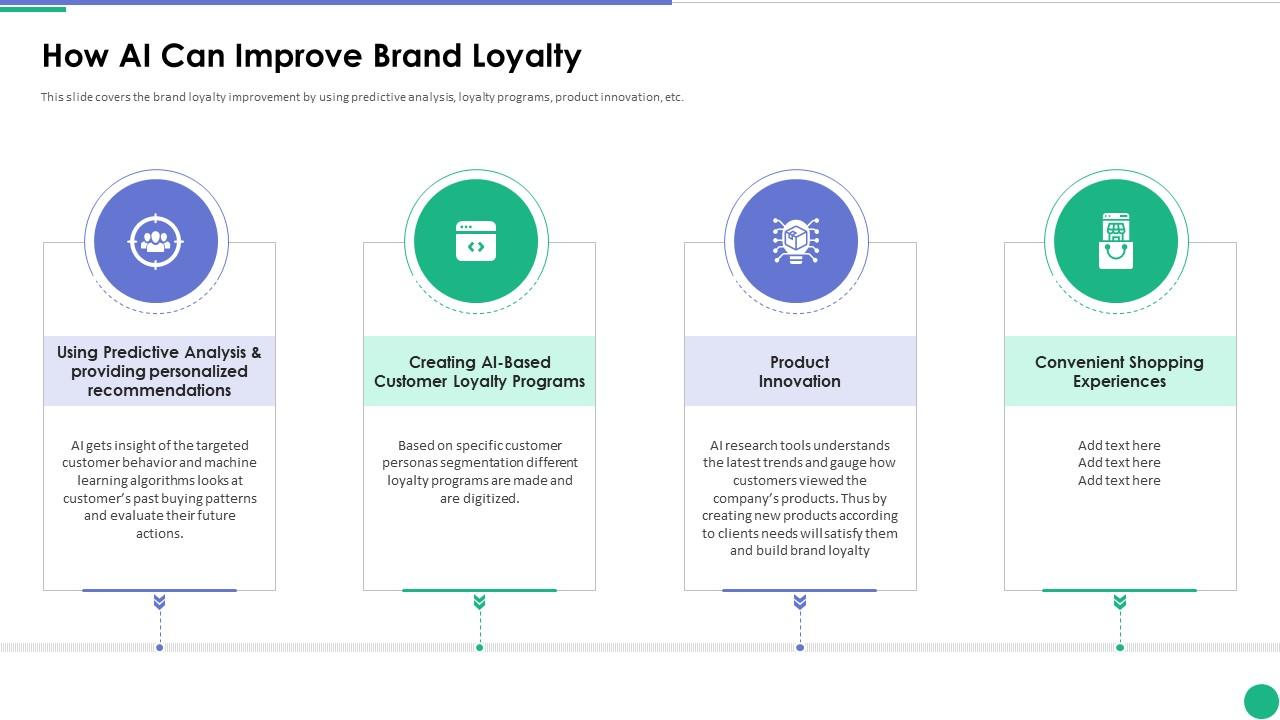 How AI Can Improve Brand Loyalty

This slide covers the brand loyalty improvement by using predictive analysis, loyalty programs, product innovation, etc.

Using Predictive Analysis & providing personalized recommendations

AI gets insight of the targeted customer behavior and machine learning algorithms looks at customer's past buying patterns and evaluate their future actions.

Creating AI-Based Customer Loyalty Programs

Based on specific customer personas segmentation different loyalty programs are made and are digitized.

Product Innovation

AI research tools understands the latest trends and gauge how customers viewed the company's products. Thus by creating new products according to clients needs will satisfy them and build brand loyalty

Convenient Shopping Experiences

Add text here
Add text here
Add text here